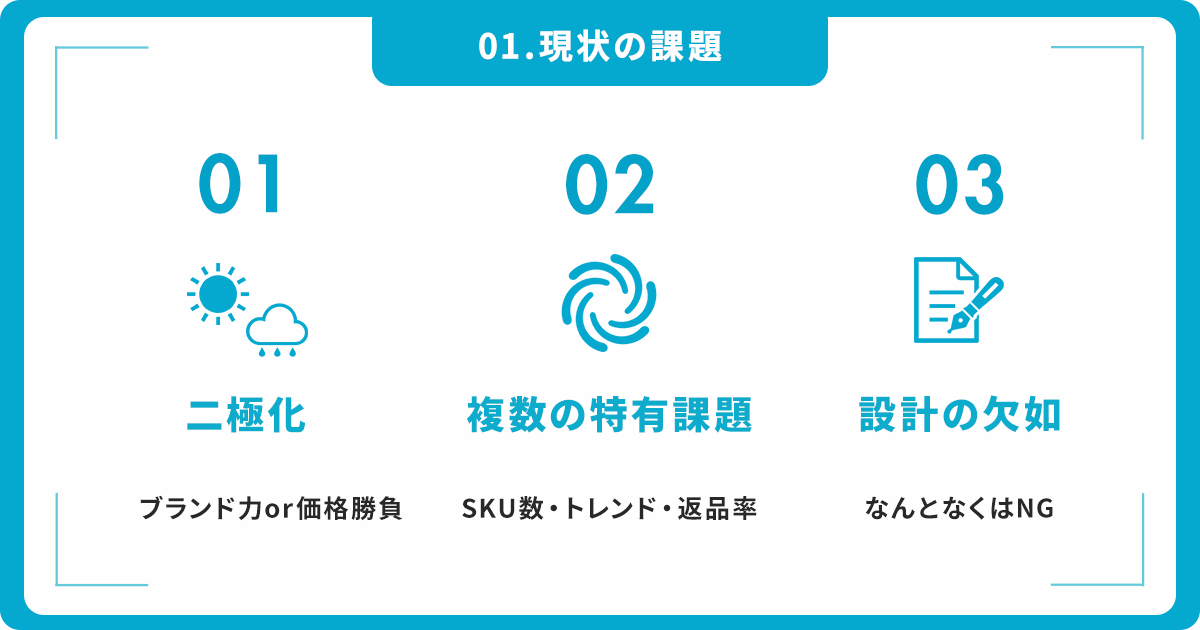 01.現状の課題

01

二極化

ブランド力or価格勝負

02

複数の特有課題

SKU数・トレンド・返品率

03

設計の欠如

なんとなくはNG